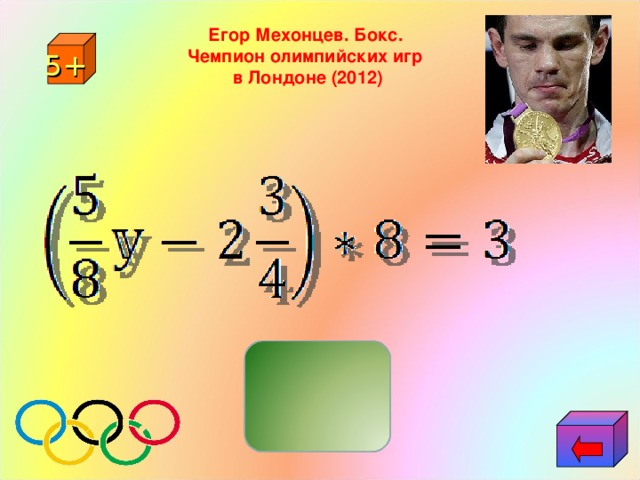 5+

Егор Мехонцев. Бокс.
Чемпион олимпийских игр
в Лондоне (2012)

$\left(\frac{5}{8}y - 2\frac{3}{4}\right) * 8 = 3$